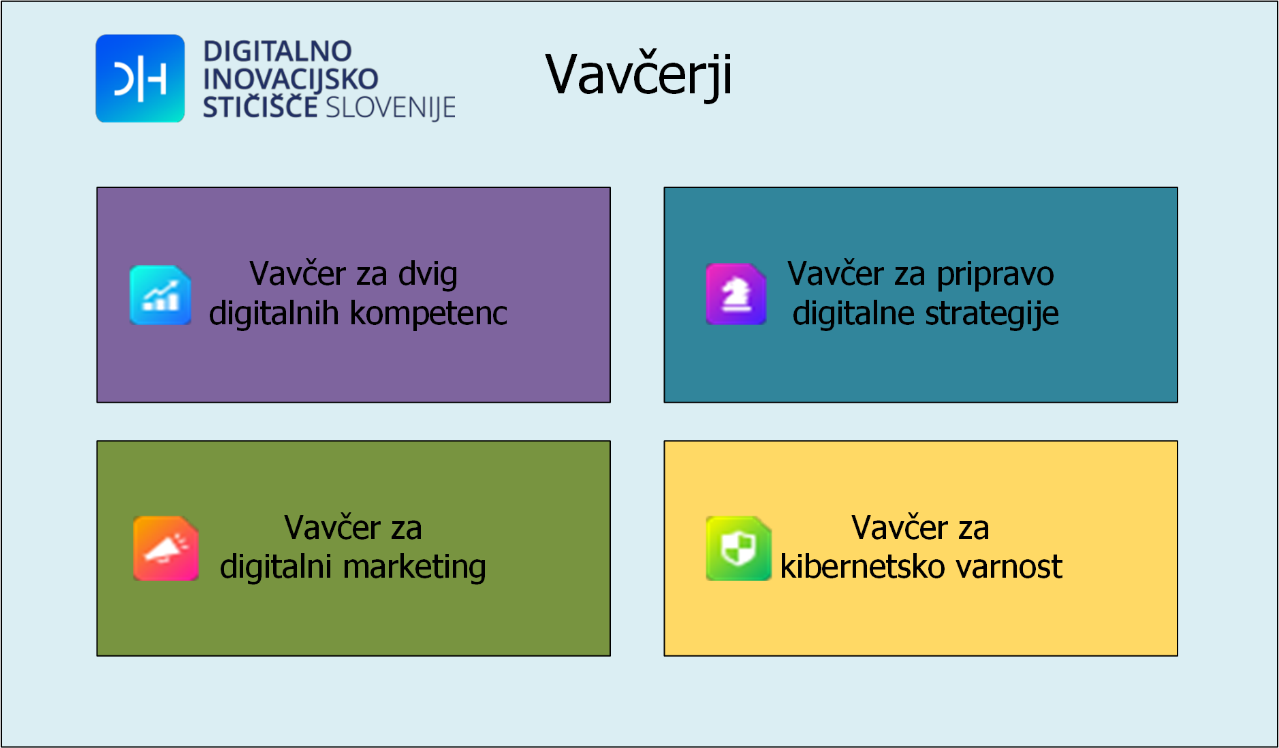 DIGITALNO INOVACIJSKO STIČIŠČE SLOVENIJE

Vavčerji

Vavčer za dvig digitalnih kompetenc

Vavčer za pripravo digitalne strategije

Vavčer za digitalni marketing

Vavčer za kibernetsko varnost